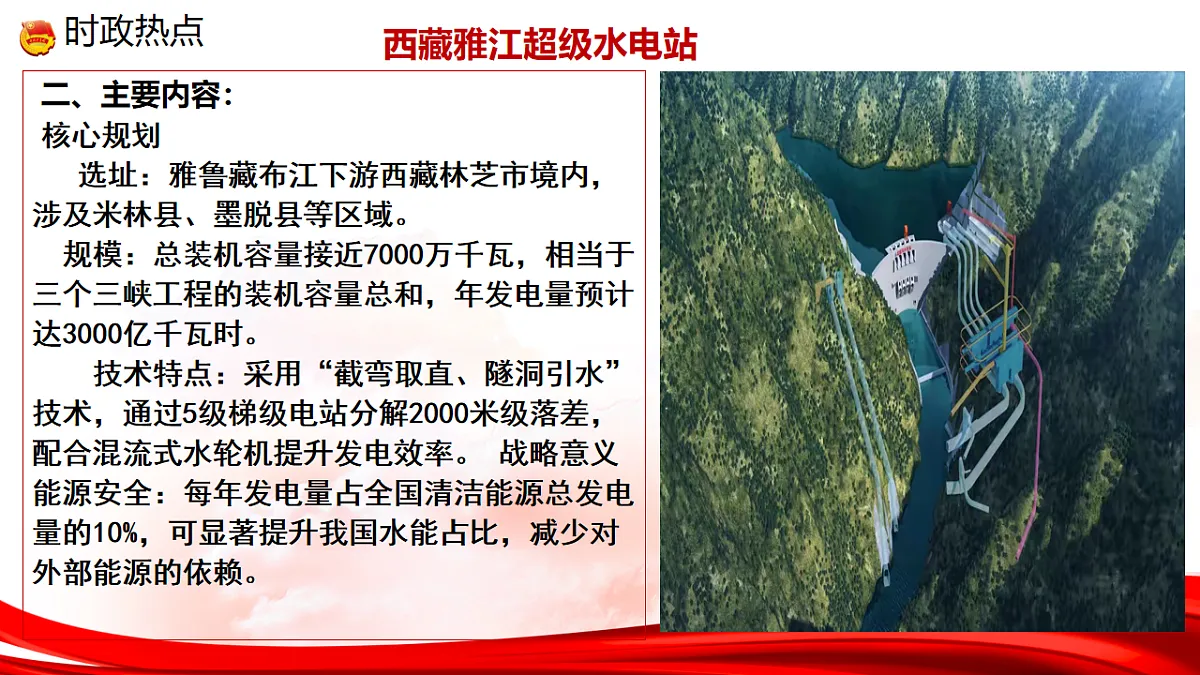 时政热点

西藏雅江超级水电站

二、主要内容：
核心规划
选址：雅鲁藏布江下游西藏林芝市境内，涉及米林县、墨脱县等区域。
规模：总装机容量接近7000万千瓦，相当于三个三峡工程的装机容量总和，年发电量预计达3000亿千瓦时。
技术特点：采用“截弯取直、隧洞引水”技术，通过5级梯级电站分解2000米级落差，配合混流式水轮机提升发电效率。 战略意义
能源安全：每年发电量占全国清洁能源总发电量的10%，可显著提升我国水能占比，减少对外部能源的依赖。